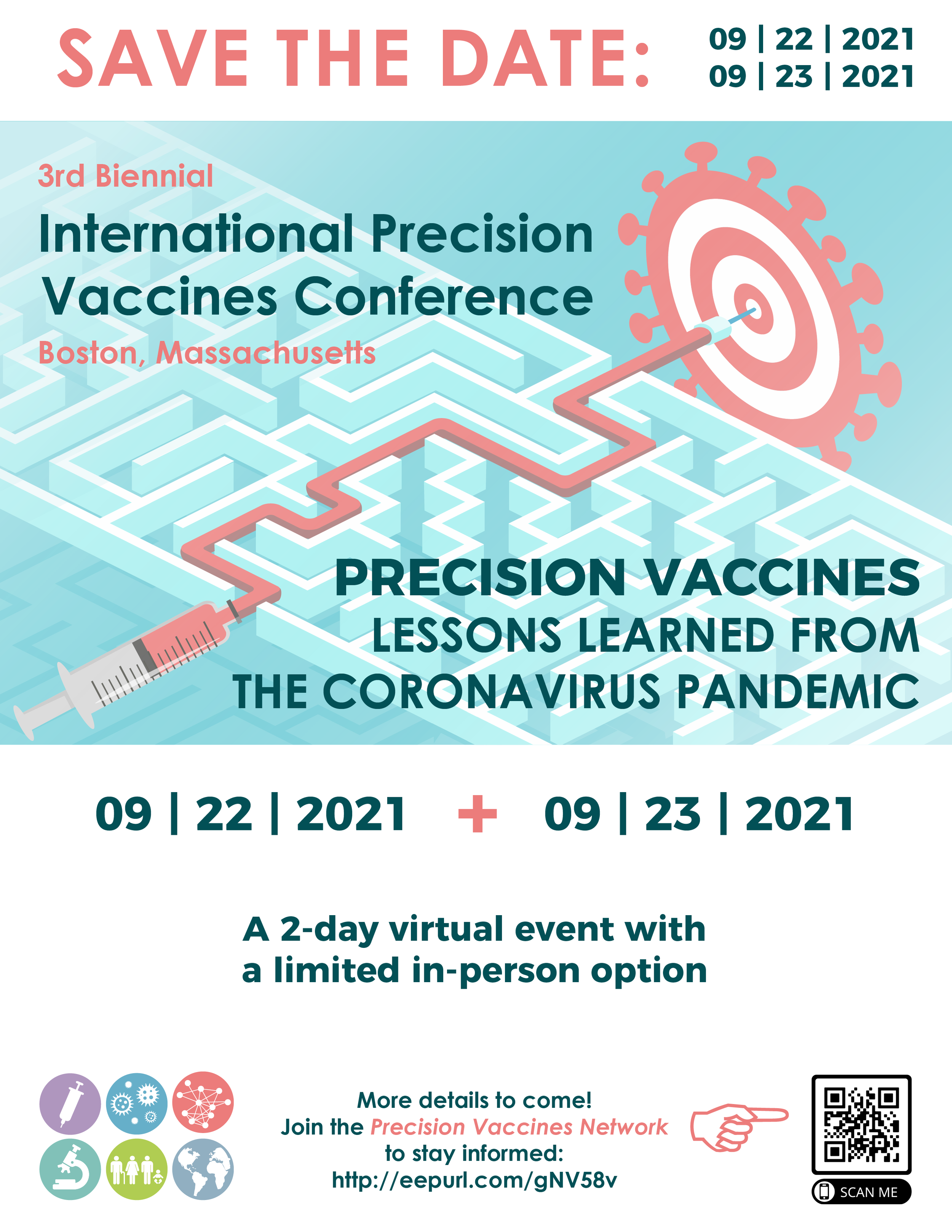 SAVE THE DATE: 09 | 22 | 2021 09 | 23 | 2021

3rd Biennial

International Precision Vaccines Conference

Boston, Massachusetts

PRECISION VACCINES
LESSONS LEARNED FROM THE CORONAVIRUS PANDEMIC

09 | 22 | 2021 + 09 | 23 | 2021

A 2-day virtual event with a limited in-person option

More details to come!
Join the Precision Vaccines Network to stay informed:
http://eepurl.com/gNV58v

SCAN ME